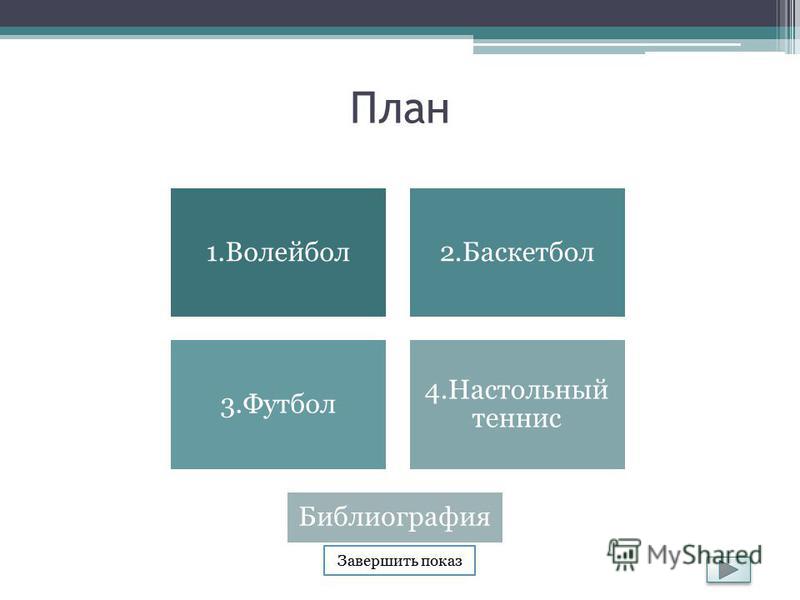 План

1.Волейбол

2.Баскетбол

3.Футбол

4.Настольный теннис

Библиография

Завершить показ

MyShared